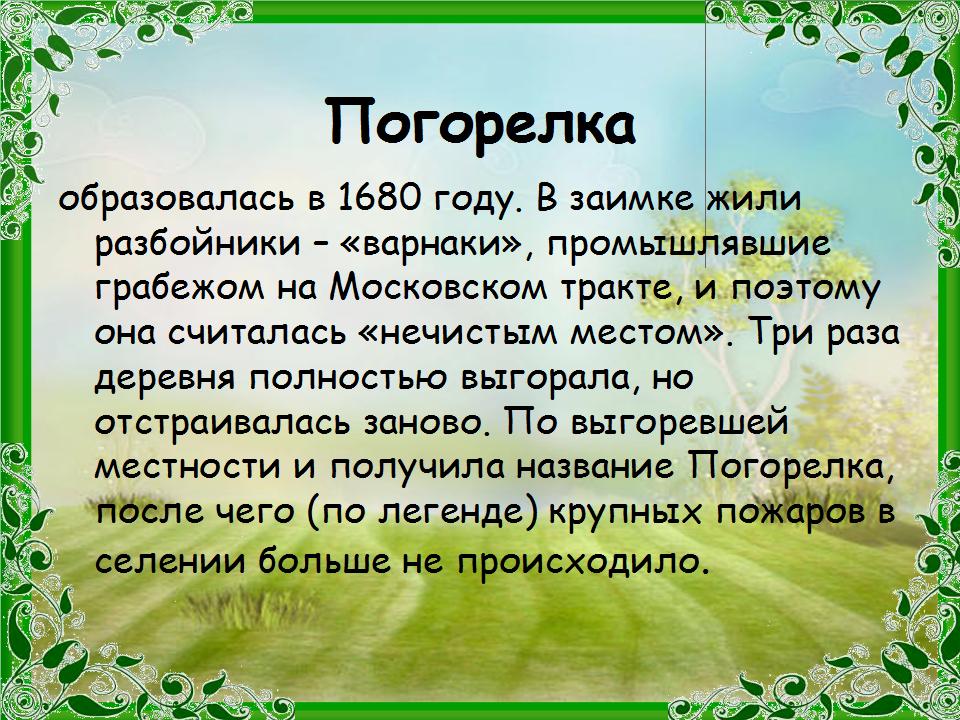 Погорелка

образовалась в 1680 году. В заимке жили разбойники – «варнаки», промышлявшие грабежом на Московском тракте, и поэтому она считалась «нечистым местом». Три раза деревня полностью выгорала, но отстраивалась заново. По выгоревшей местности и получила название Погорелка, после чего (по легенде) крупных пожаров в селении больше не происходило.